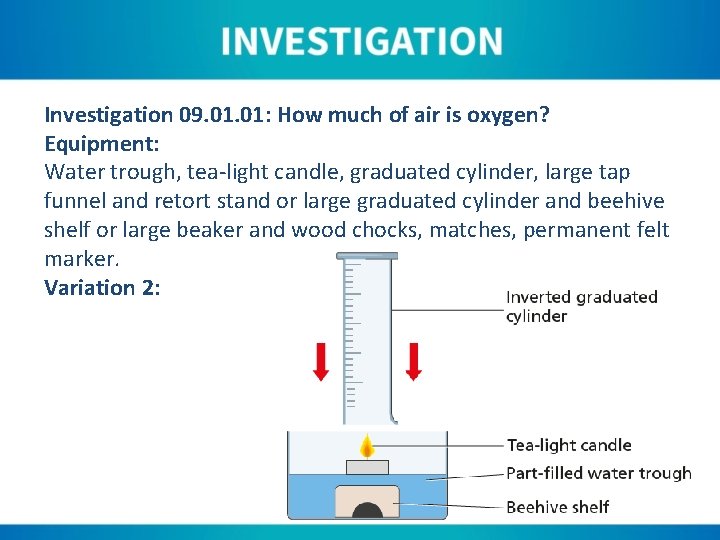 INVESTIGATION

Investigation 09.01.01: How much of air is oxygen?
Equipment:
Water trough, tea-light candle, graduated cylinder, large tap funnel and retort stand or large graduated cylinder and beehive shelf or large beaker and wood chocks, matches, permanent felt marker.
Variation 2:

Inverted graduated cylinder
Tea-light candle
Part-filled water trough
Beehive shelf